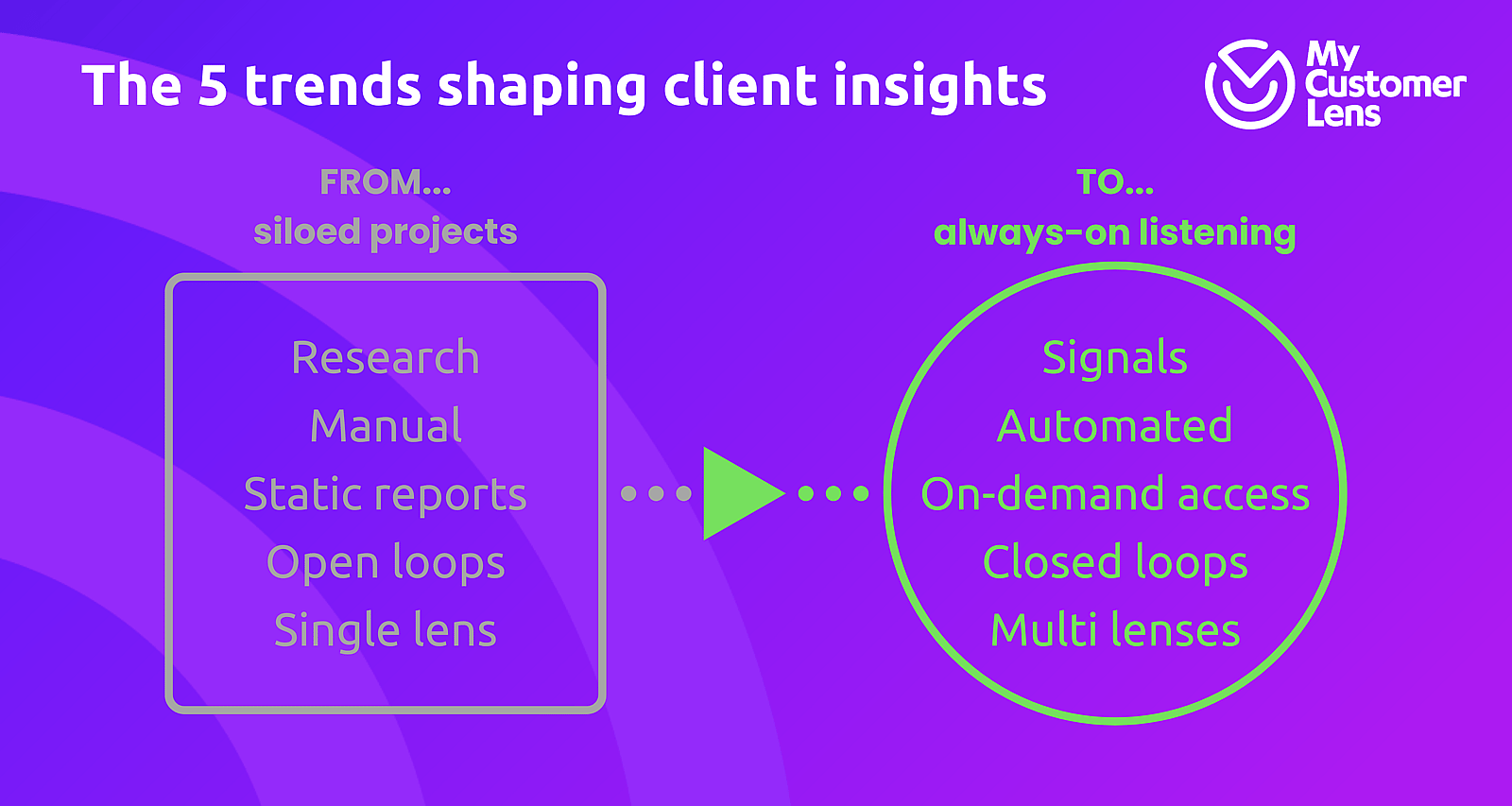 The 5 trends shaping client insights

My Customer Lens

FROM...
siloed projects

Research
Manual
Static reports
Open loops
Single lens

TO...
always-on listening

Signals
Automated
On-demand access
Closed loops
Multi lenses